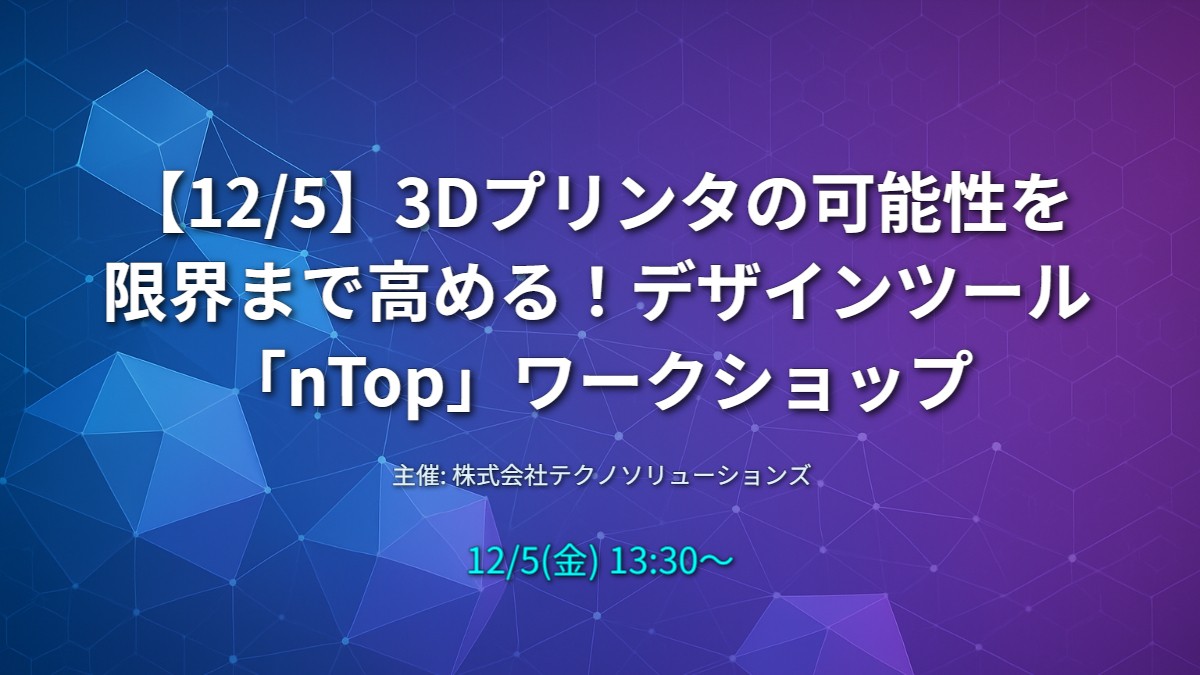 【12/5】3Dプリンタの可能性を限界まで高める！デザインツール「nTop」ワークショップ

主催: 株式会社テクノソリューションズ

12/5(金) 13:30～